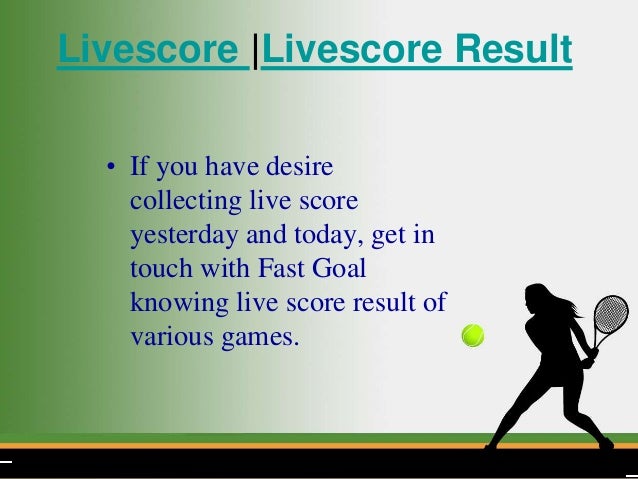 Livescore |Livescore Result

• If you have desire collecting live score yesterday and today, get in touch with Fast Goal knowing live score result of various games.